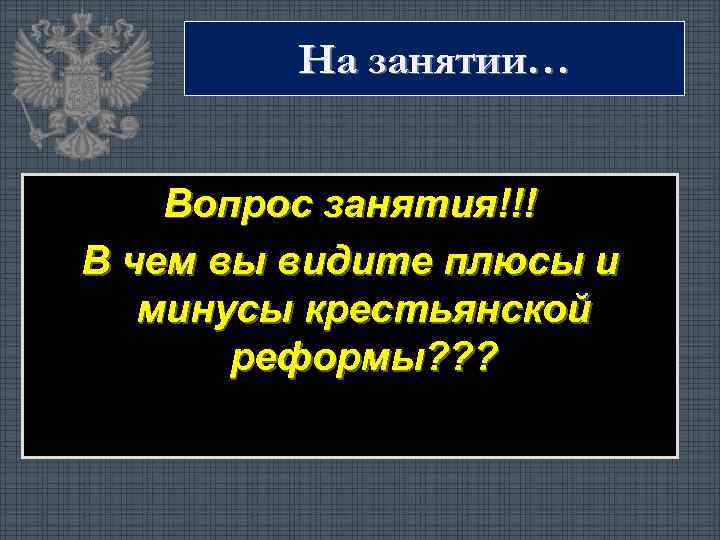 На занятии…

Вопрос занятия!!!

В чем вы видите плюсы и минусы крестьянской реформы???